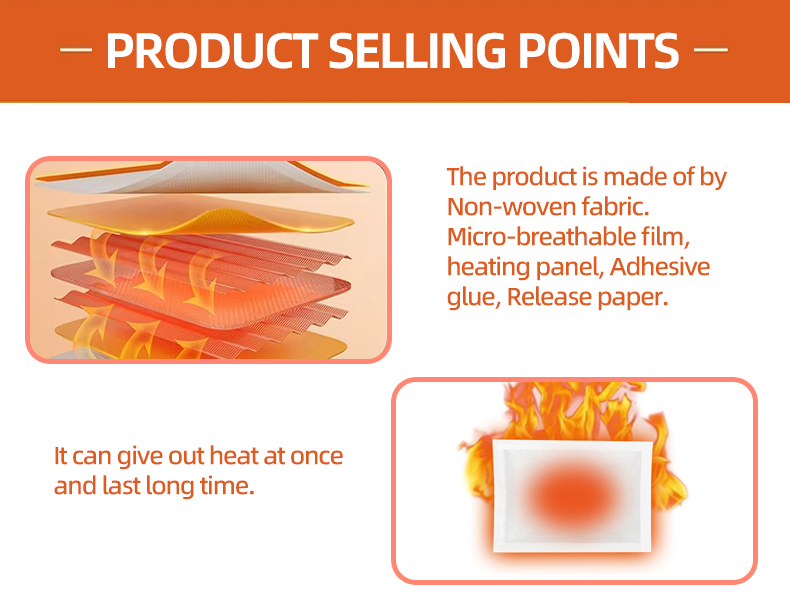 — PRODUCT SELLING POINTS —

The product is made of by Non-woven fabric. Micro-breathable film, heating panel, Adhesive glue, Release paper.

It can give out heat at once and last long time.